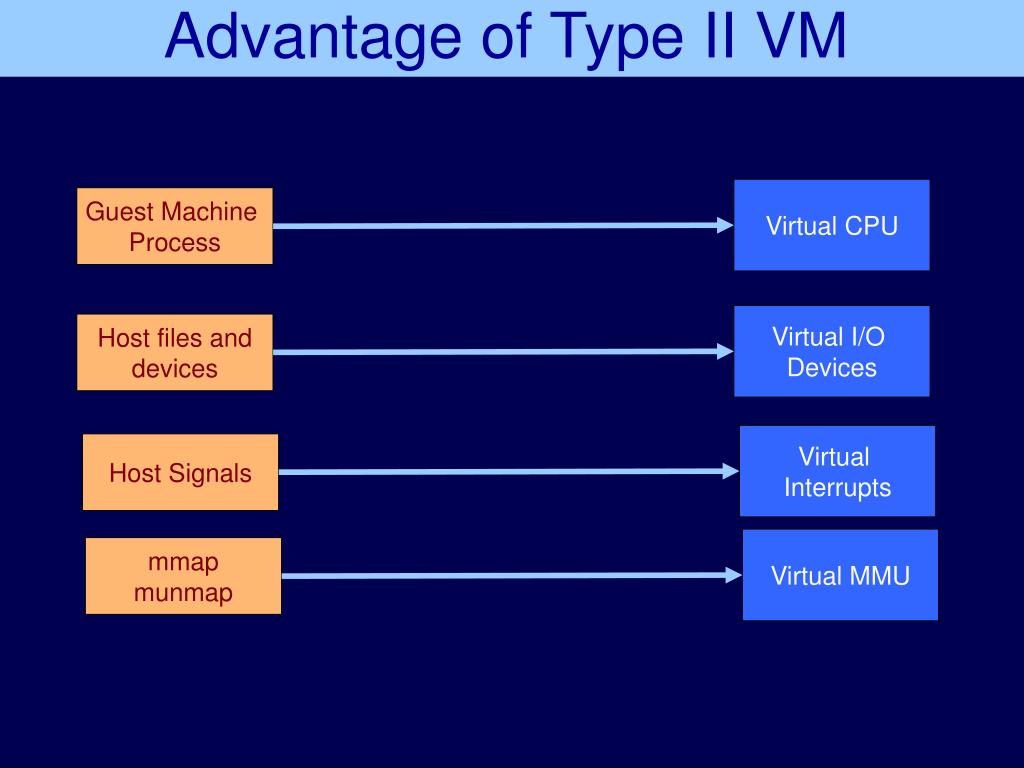 Advantage of Type II VM

Guest Machine Process

Virtual CPU

Host files and devices

Virtual I/O Devices

Host Signals

Virtual Interrupts

mmap munmap

Virtual MMU